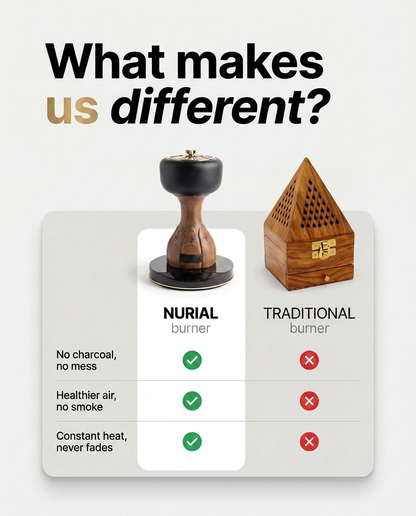 What makes us different?

| | NURIAL burner | TRADITIONAL burner |
|---|---|---|
| No charcoal, no mess | ✓ | ✗ |
| Healthier air, no smoke | ✓ | ✗ |
| Constant heat, never fades | ✓ | ✗ |